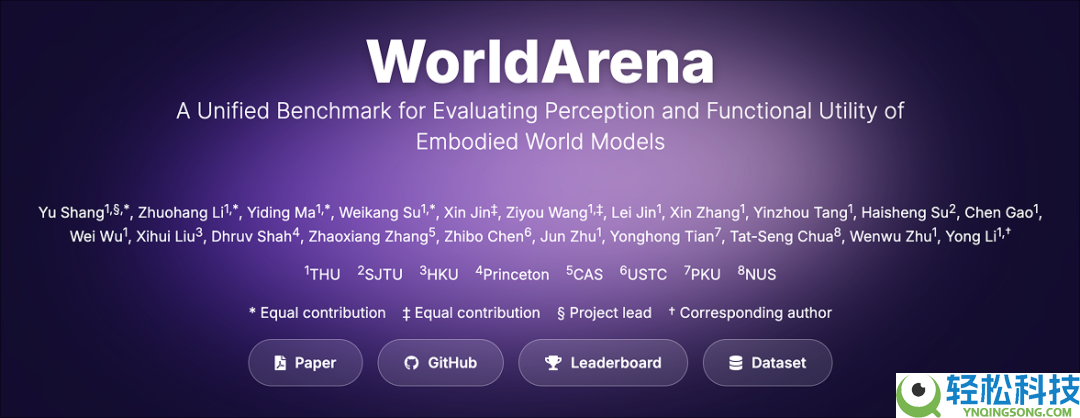 WorldArena

A Unified Benchmark for Evaluating Perception and Functional Utility of Embodied World Models

Yu Shang$^{1,§,*}$, Zhuohang Li$^{1,*}$, Yiding Ma$^{1,*}$, Weikang Su$^{1,*}$, Xin Jin$^{‡}$, Ziyou Wang$^{1,‡}$, Lei Jin$^{1}$, Xin Zhang$^{1}$, Yinzhou Tang$^{1}$, Haisheng Su$^{2}$, Chen Gao$^{1}$, Wei Wu$^{1}$, Xihui Liu$^{3}$, Dhruv Shah$^{4}$, Zhaoxiang Zhang$^{5}$, Zhibo Chen$^{6}$, Jun Zhu$^{1}$, Yonghong Tian$^{7}$, Tat-Seng Chua$^{8}$, Wenwu Zhu$^{1}$, Yong Li$^{1,†}$

$^{1}$THU $^{2}$SJTU $^{3}$HKU $^{4}$Princeton $^{5}$CAS $^{6}$USTC $^{7}$PKU $^{8}$NUS

* Equal contribution ‡ Equal contribution § Project lead † Corresponding author

Paper GitHub Leaderboard Dataset

轻松科技
YNQINGSONG.COM